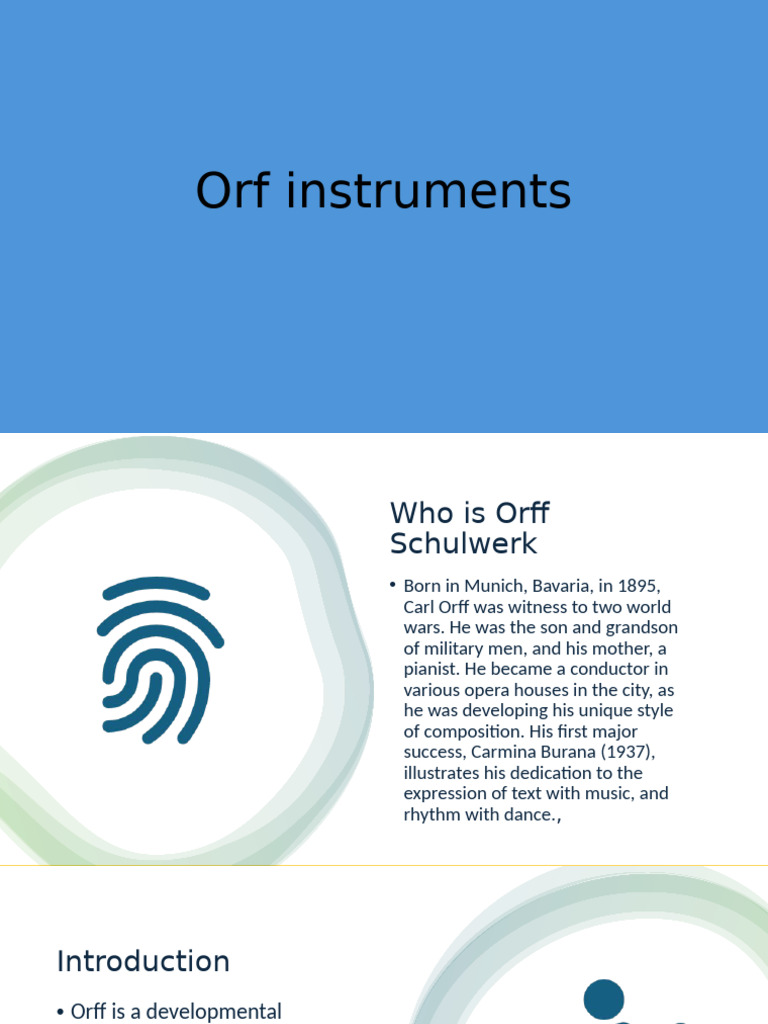 Orf instruments

Who is Orff Schulwerk

• Born in Munich, Bavaria, in 1895, Carl Orff was witness to two world wars. He was the son and grandson of military men, and his mother, a pianist. He became a conductor in various opera houses in the city, as he was developing his unique style of composition. His first major success, Carmina Burana (1937), illustrates his dedication to the expression of text with music, and rhythm with dance.,

Introduction

• Orff is a developmental